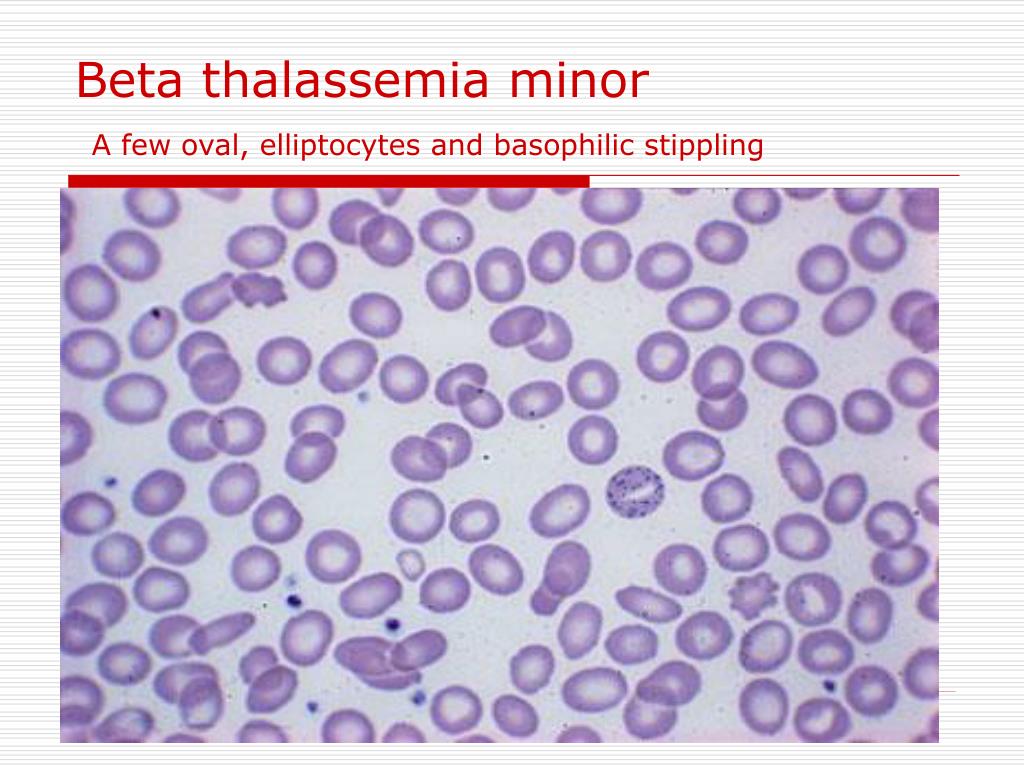 Beta thalassemia minor

A few oval, elliptocytes and basophilic stippling